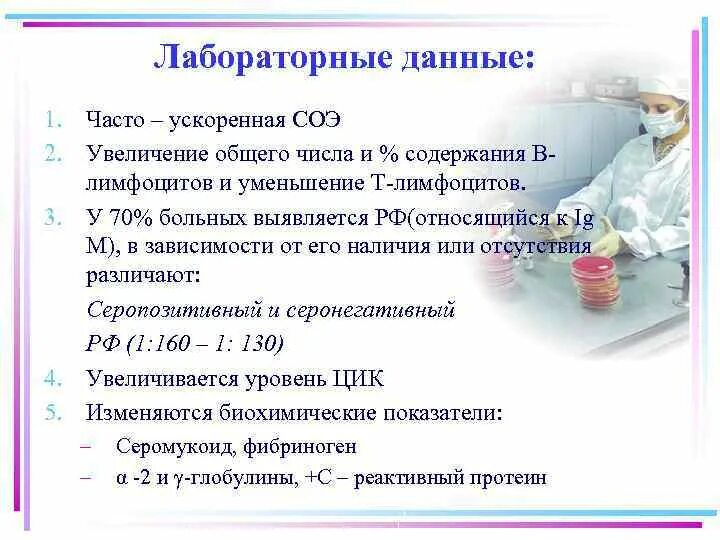 Лабораторные данные:

1. Часто – ускоренная СОЭ
2. Увеличение общего числа и % содержания В-лимфоцитов и уменьшение Т-лимфоцитов.
3. У 70% больных выявляется РФ(относящийся к Ig M), в зависимости от его наличия или отсутствия различают:

Серопозитивный и серонегативный

РФ (1:160 – 1: 130)

4. Увеличивается уровень ЦИК
5. Изменяются биохимические показатели:
– Серомукоид, фибриноген
– α -2 и γ-глобулины, +С – реактивный протеин